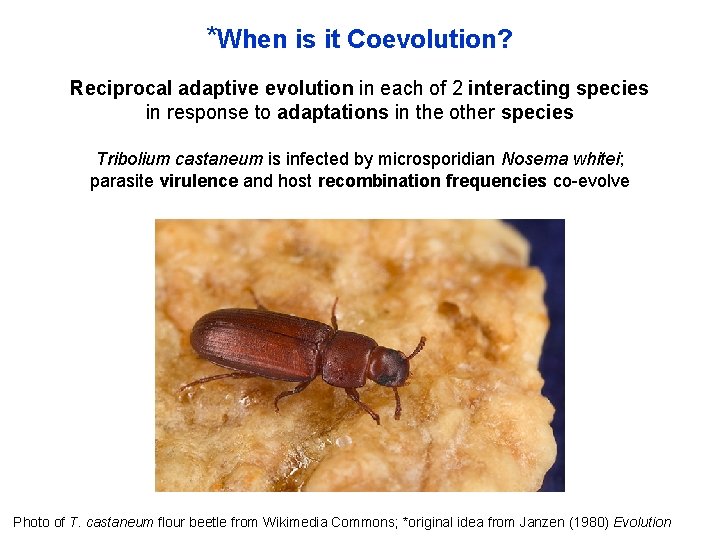 *When is it Coevolution?

Reciprocal adaptive evolution in each of 2 interacting species in response to adaptations in the other species

Tribolium castaneum is infected by microsporidian Nosema whitei; parasite virulence and host recombination frequencies co-evolve

Photo of T. castaneum flour beetle from Wikimedia Commons; *original idea from Janzen (1980) Evolution